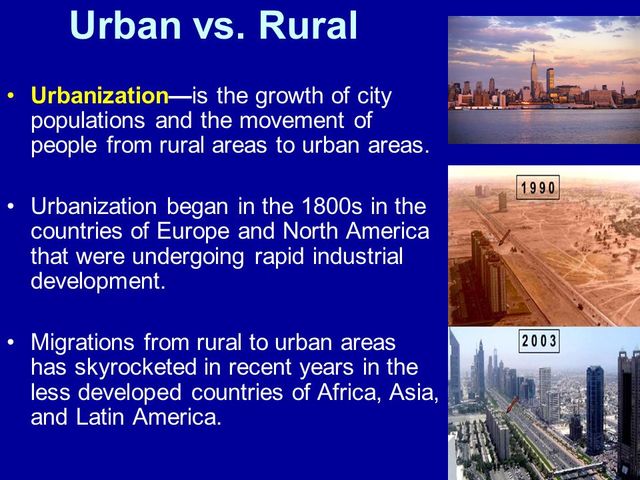 Urban vs. Rural

• Urbanization—is the growth of city populations and the movement of people from rural areas to urban areas.

• Urbanization began in the 1800s in the countries of Europe and North America that were undergoing rapid industrial development.

• Migrations from rural to urban areas has skyrocketed in recent years in the less developed countries of Africa, Asia, and Latin America.

1990

2003